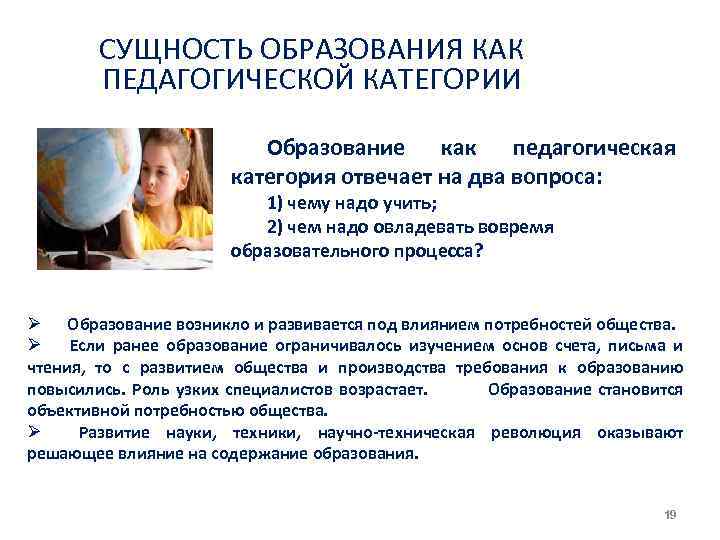 СУЩНОСТЬ ОБРАЗОВАНИЯ КАК ПЕДАГОГИЧЕСКОЙ КАТЕГОРИИ

Образование как педагогическая категория отвечает на два вопроса:
1) чему надо учить;
2) чем надо овладевать вовремя образовательного процесса?

➢ Образование возникло и развивается под влиянием потребностей общества.
➢ Если ранее образование ограничивалось изучением основ счета, письма и чтения, то с развитием общества и производства требования к образованию повысились. Роль узких специалистов возрастает. Образование становится объективной потребностью общества.
➢ Развитие науки, техники, научно-техническая революция оказывают решающее влияние на содержание образования.

19